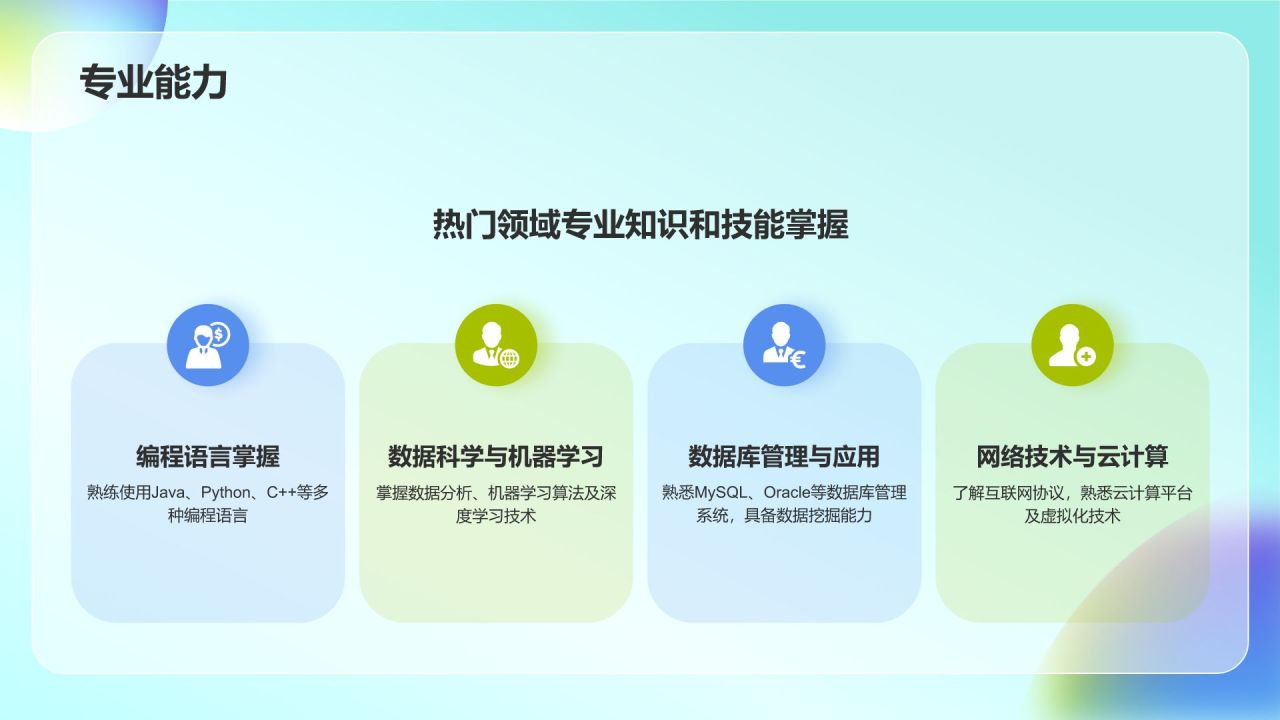 专业能力

热门领域专业知识和技能掌握

编程语言掌握

熟练使用Java、Python、C++等多种编程语言

数据科学与机器学习

掌握数据分析、机器学习算法及深度学习技术

数据库管理与应用

熟悉MySQL、Oracle等数据库管理系统，具备数据挖掘能力

网络技术与云计算

了解互联网协议，熟悉云计算平台及虚拟化技术